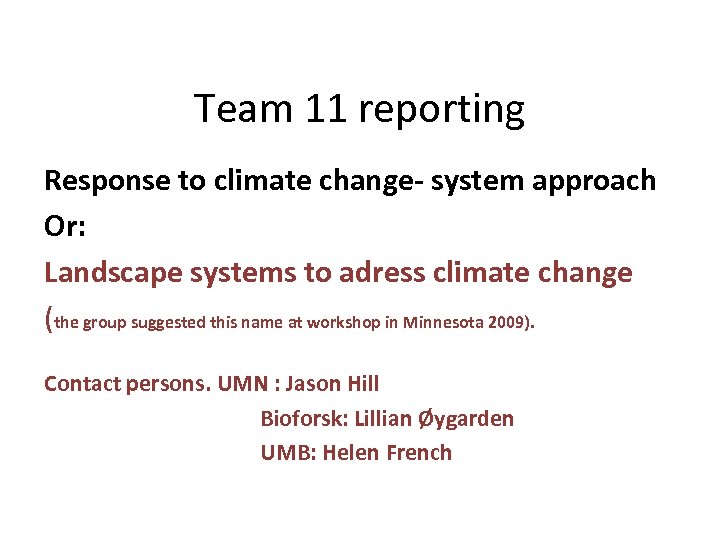 Team 11 reporting

Response to climate change- system approach
Or:
Landscape systems to adress climate change
(the group suggested this name at workshop in Minnesota 2009).

Contact persons. UMN : Jason Hill
Bioforsk: Lillian Øygarden
UMB: Helen French